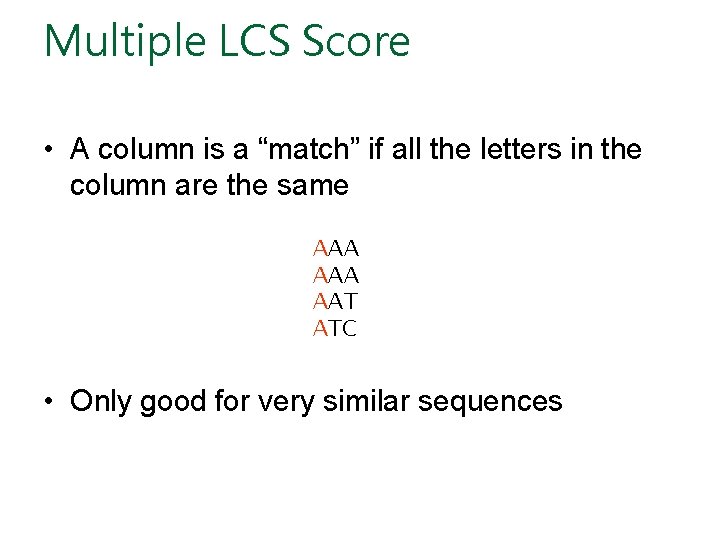 Multiple LCS Score

• A column is a “match” if all the letters in the column are the same

AAA
AAA
AAT
ATC

• Only good for very similar sequences